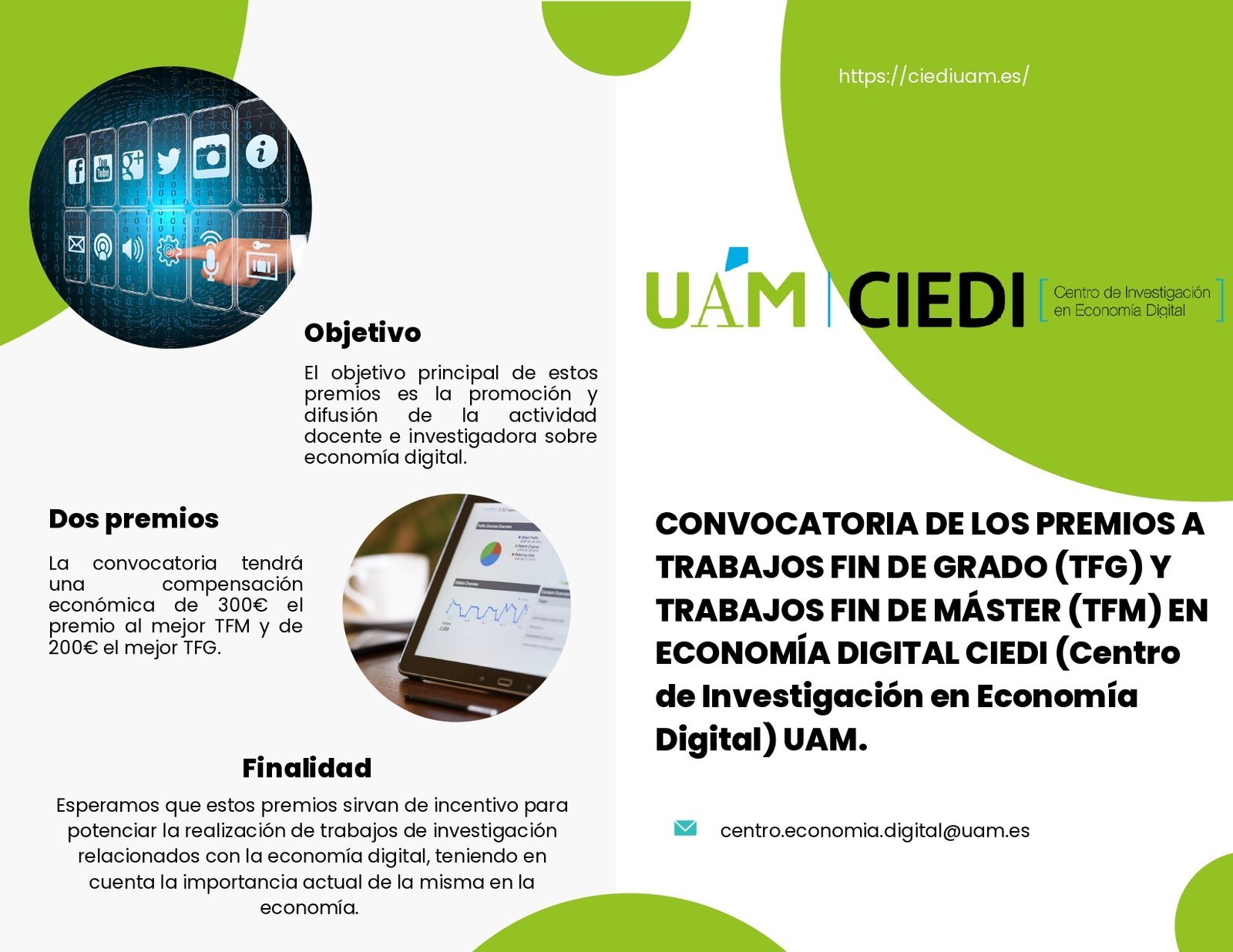 Objetivo

El objetivo principal de estos premios es la promoción y difusión de la actividad docente e investigadora sobre economía digital.

Dos premios

La convocatoria tendrá una compensación económica de 300€ el premio al mejor TFM y de 200€ el mejor TFG.

Finalidad

Esperamos que estos premios sirvan de incentivo para potenciar la realización de trabajos de investigación relacionados con la economía digital, teniendo en cuenta la importancia actual de la misma en la economía.

https://ciediuam.es/

UAM CIEDI Centro de Investigación en Economía Digital

CONVOCATORIA DE LOS PREMIOS A TRABAJOS FIN DE GRADO (TFG) Y TRABAJOS FIN DE MÁSTER (TFM) EN ECONOMÍA DIGITAL CIEDI (Centro de Investigación en Economía Digital) UAM.

centro.economia.digital@uam.es